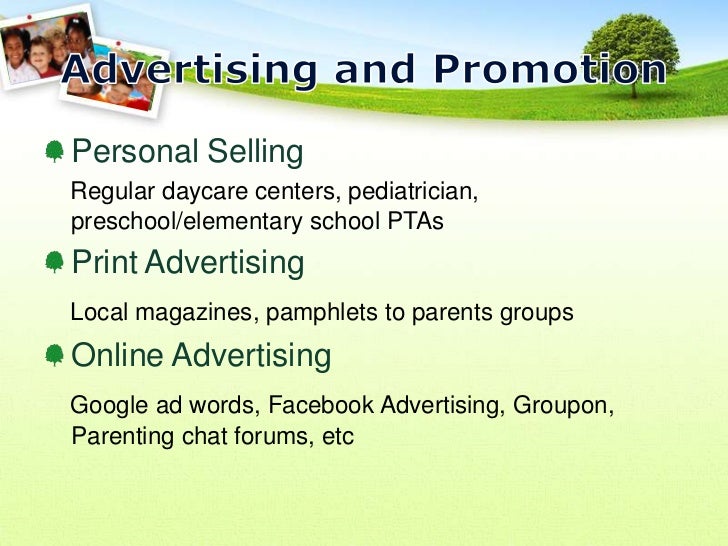 Advertising and Promotion

Personal Selling

Regular daycare centers, pediatrician, preschool/elementary school PTAs

Print Advertising

Local magazines, pamphlets to parents groups

Online Advertising

Google ad words, Facebook Advertising, Groupon, Parenting chat forums, etc